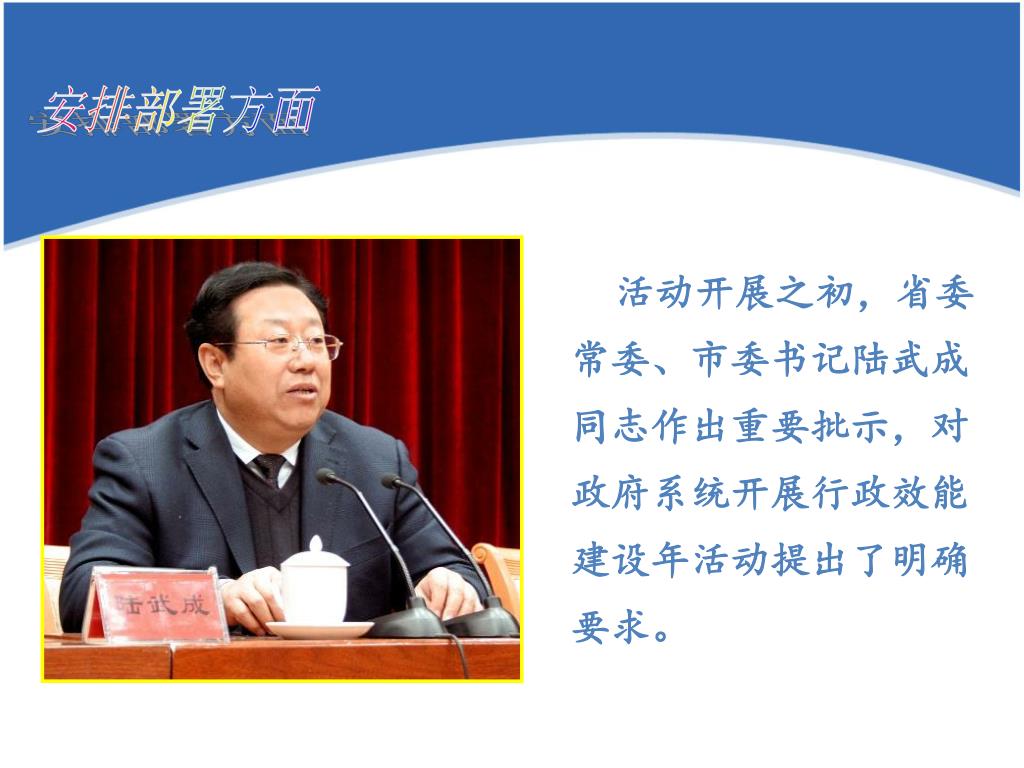 安排部署方面

陆武成

活动开展之初，省委常委、市委书记陆武成同志作出重要批示，对政府系统开展行政效能建设年活动提出了明确要求。